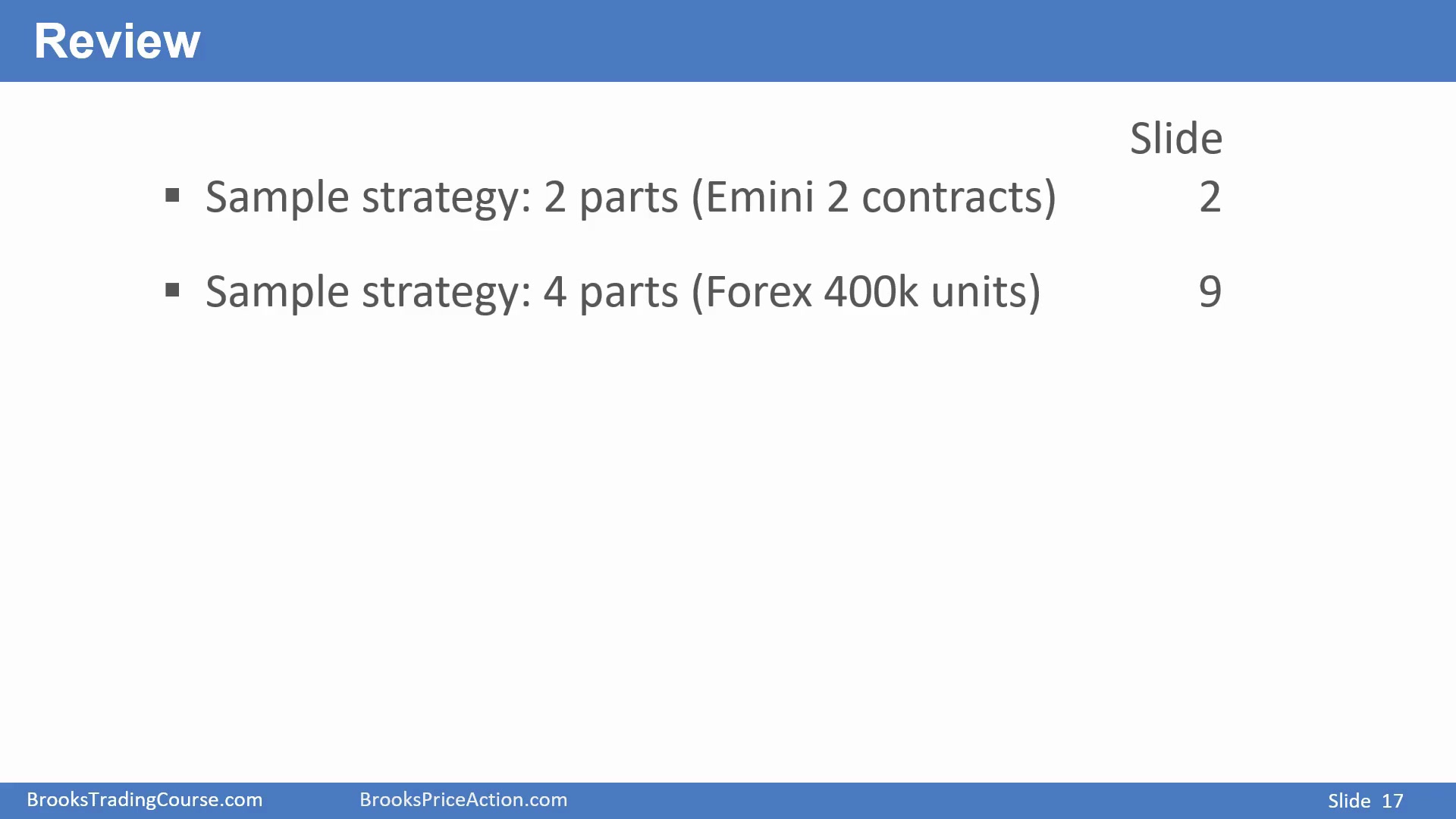 Review

Slide

▪ Sample strategy: 2 parts (Emini 2 contracts) 2

▪ Sample strategy: 4 parts (Forex 400k units) 9

BrooksTradingCourse.com BrooksPriceAction.com Slide 17